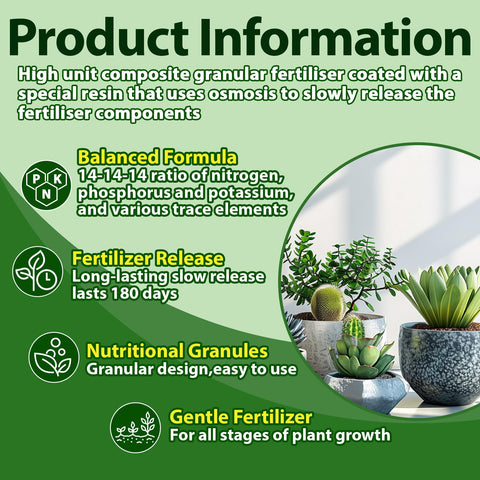 Product Information

High unit composite granular fertiliser coated with a special resin that uses osmosis to slowly release the fertiliser components

P K N

Balanced Formula
14-14-14 ratio of nitrogen, phosphorus and potassium, and various trace elements

Fertilizer Release
Long-lasting slow release lasts 180 days

Nutritional Granules
Granular design,easy to use

Gentle Fertilizer
For all stages of plant growth